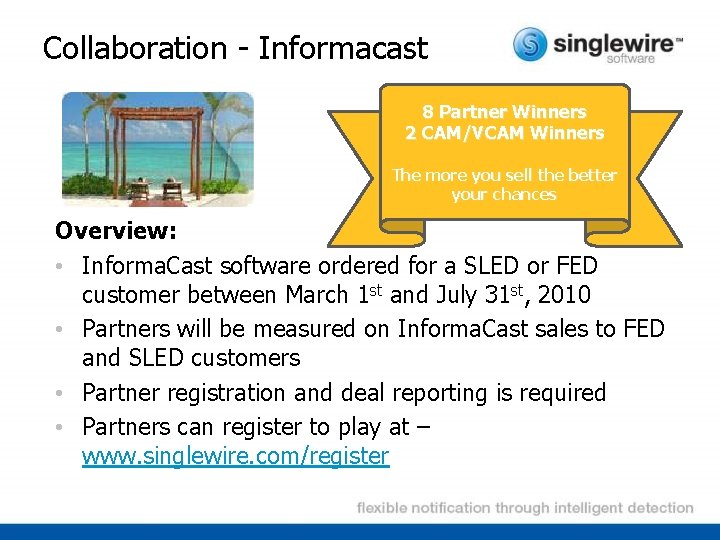 Collaboration - Informacast

singlewire™
software

8 Partner Winners
2 CAM/VCAM Winners

The more you sell the better your chances

Overview:

• InformaCast software ordered for a SLED or FED customer between March 1$^{st}$ and July 31$^{st}$, 2010
• Partners will be measured on InformaCast sales to FED and SLED customers
• Partner registration and deal reporting is required
• Partners can register to play at – www.singlewire.com/register

flexible notification through intelligent detection